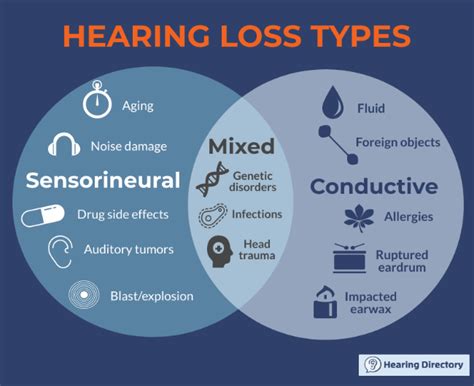 HEARING LOSS TYPES

Aging

Noise damage

Sensorineural

Drug side effects

Auditory tumors

Blast/explosion

Mixed

Genetic disorders

Infections

Head trauma

Fluid

Foreign objects

Conductive

Allergies

Ruptured eardrum

Impacted earwax

Hearing Directory